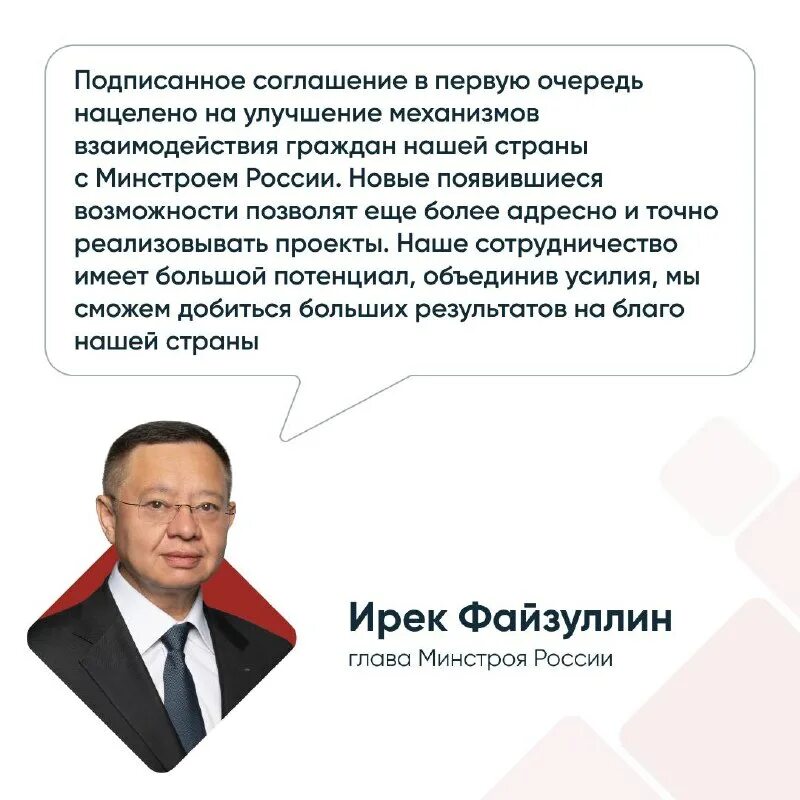 Подписанное соглашение в первую очередь нацелено на улучшение механизмов взаимодействия граждан нашей страны с Минстроем России. Новые появившиеся возможности позволят еще более адресно и точно реализовывать проекты. Наше сотрудничество имеет большой потенциал, объединив усилия, мы сможем добиться больших результатов на благо нашей страны

Ирек Файзуллин
глава Минстроя России